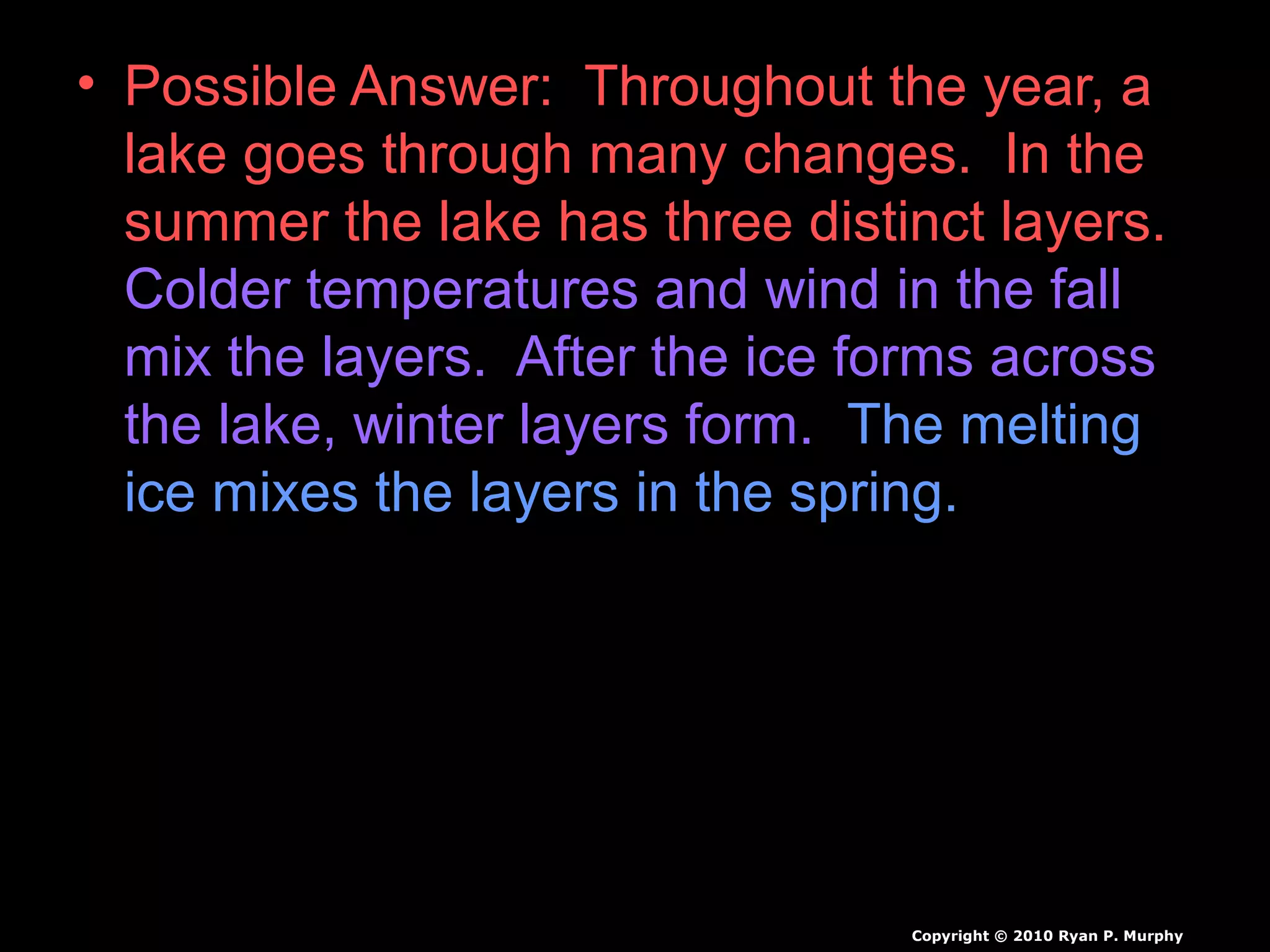 • Possible Answer: Throughout the year, a lake goes through many changes. In the summer the lake has three distinct layers. Colder temperatures and wind in the fall mix the layers. After the ice forms across the lake, winter layers form. The melting ice mixes the layers in the spring.

Copyright © 2010 Ryan P. Murphy